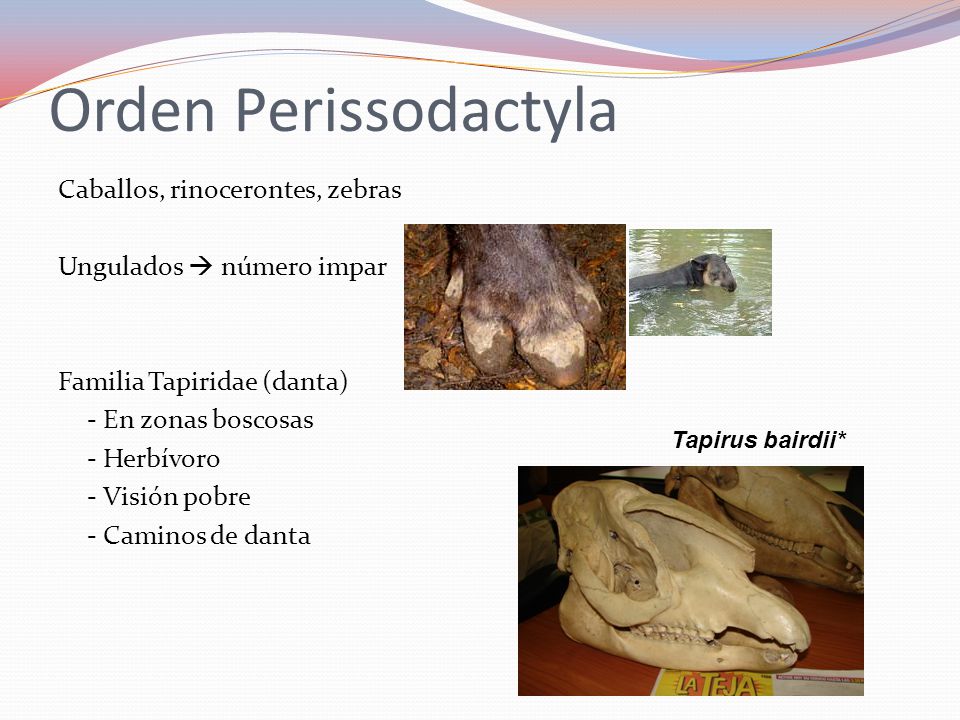 Orden Perissodactyla

Caballos, rinocerontes, zebras

Ungulados → número impar

Familia Tapiridae (danta)
- En zonas boscosas
- Herbívoro
- Visión pobre
- Caminos de danta

Tapirus bairdii*

LA TEJA